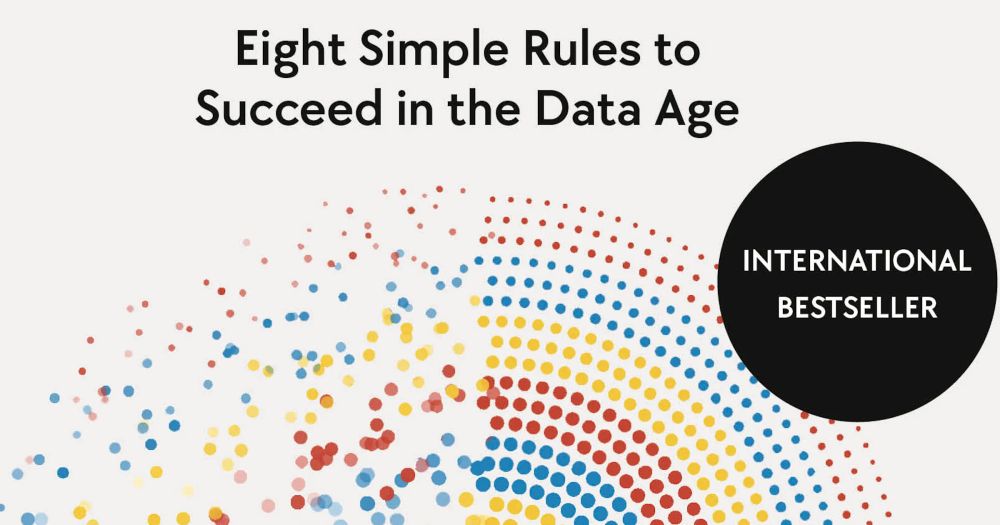 Eight Simple Rules to Succeed in the Data Age

INTERNATIONAL BESTSELLER